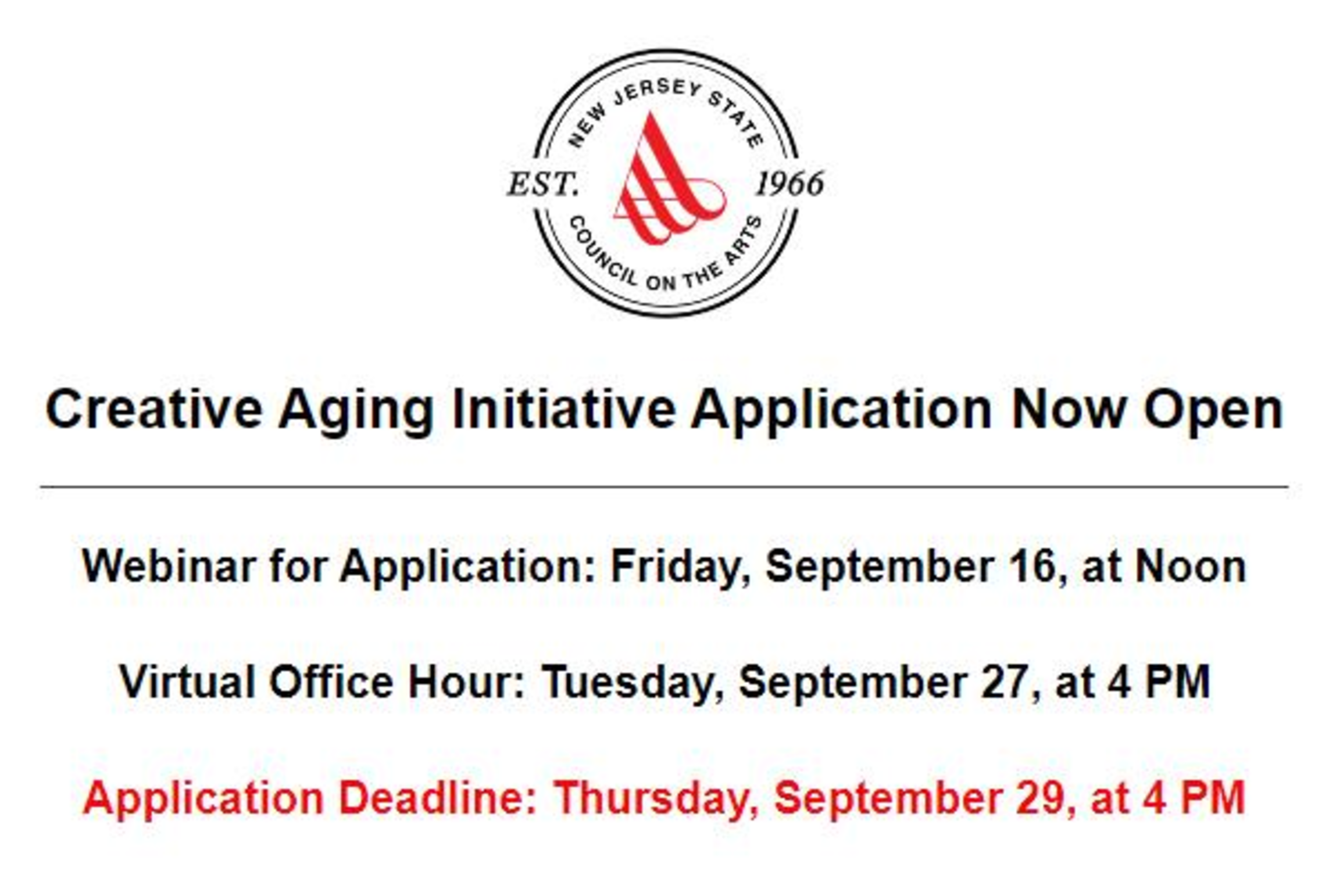 NEW JERSEY STATE
EST. 1966
COUNCIL ON THE ARTS

Creative Aging Initiative Application Now Open

Webinar for Application: Friday, September 16, at Noon

Virtual Office Hour: Tuesday, September 27, at 4 PM

Application Deadline: Thursday, September 29, at 4 PM